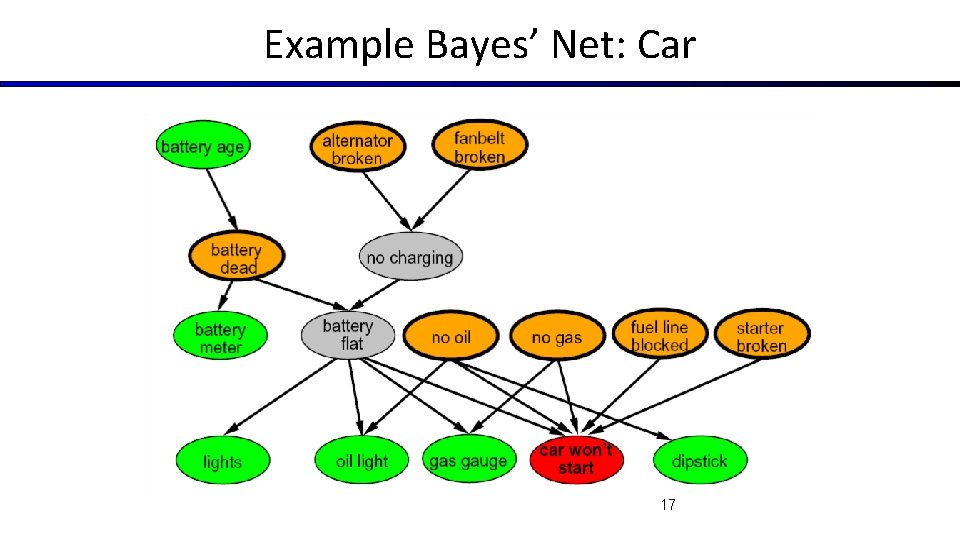 Example Bayes' Net: Car

battery age

alternator broken

fanbelt broken

battery dead

no charging

battery meter

battery flat

no oil

no gas

fuel line blocked

starter broken

lights

oil light

gas gauge

car won't start

dipstick

17